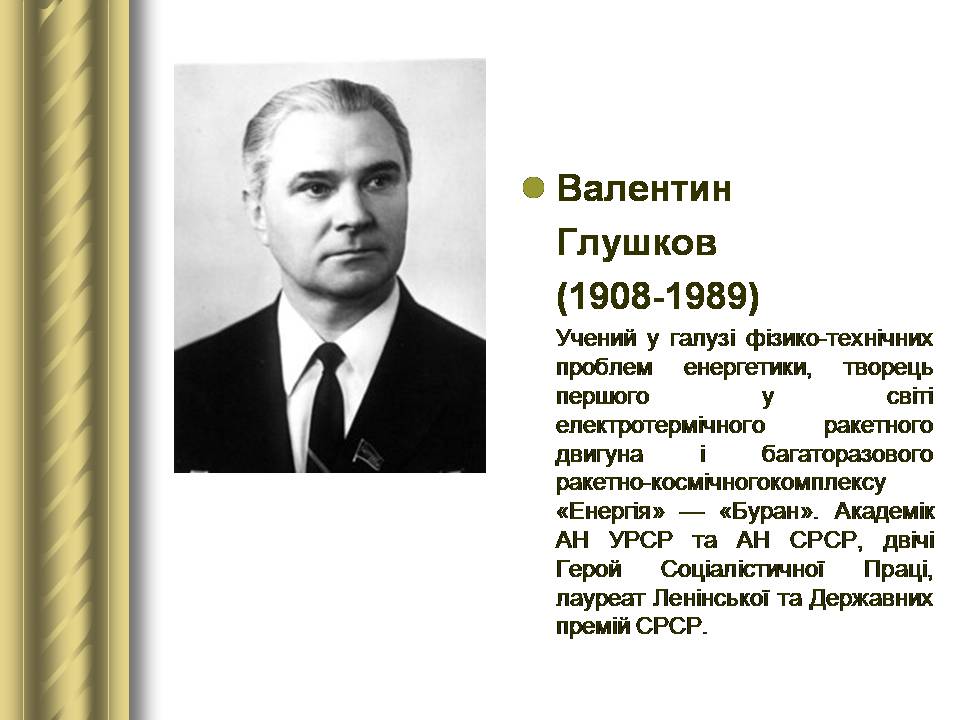 Валентин Глушков (1908-1989)

Учений у галузі фізико-технічних проблем енергетики, творець першого у світі електротермічного ракетного двигуна і багаторазового ракетно-космічногокомплексу «Енергія» — «Буран». Академік АН УРСР та АН СРСР, двічі Герой Соціалістичної Праці, лауреат Ленінської та Державних премій СРСР.